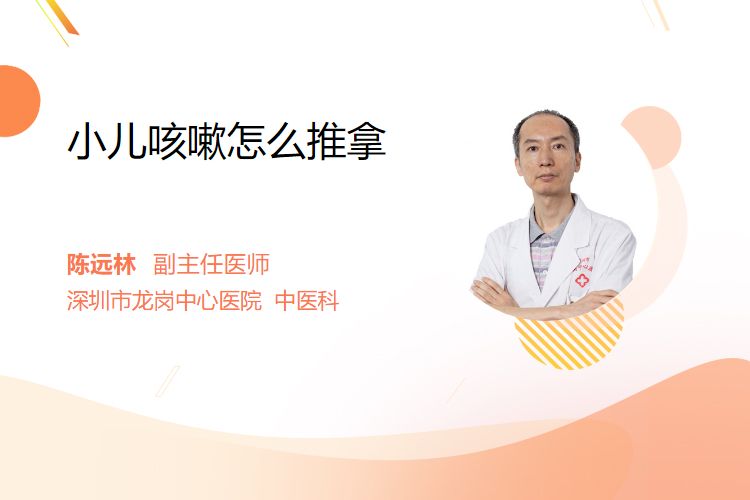 小儿咳嗽怎么推拿

陈远林 副主任医师
深圳市龙岗中心医院 中医科